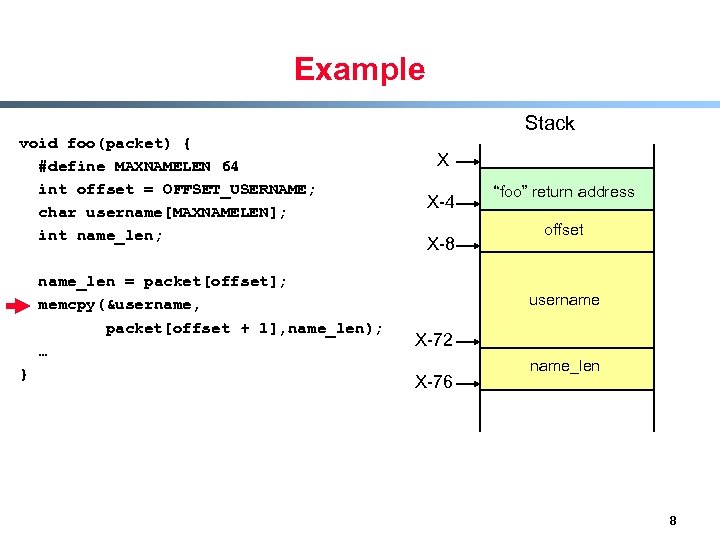 Example

void foo(packet) {
  #define MAXNAMELEN 64
  int offset = OFFSET_USERNAME;
  char username[MAXNAMELEN];
  int name_len;

  name_len = packet[offset];
  memcpy(&username,
         packet[offset + 1],name_len);
  …
}

Stack

X

X-4

X-8

X-72

X-76

"foo" return address

offset

username

name_len

8